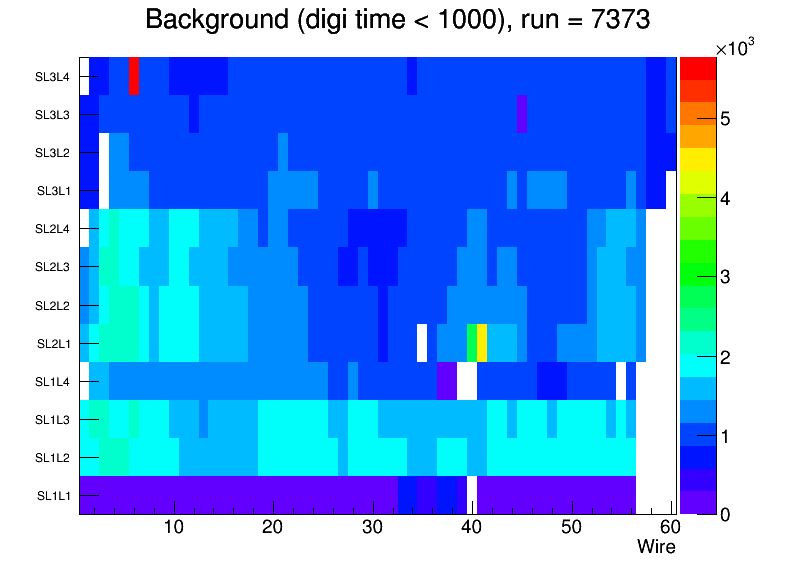 Background (digi time < 1000), run = 7373

SL3L4
SL3L3
SL3L2
SL3L1
SL2L4
SL2L3
SL2L2
SL2L1
SL1L4
SL1L3
SL1L2
SL1L1

10 20 30 40 50 60
Wire

$\times10^{3}$
5
4
3
2
1
0